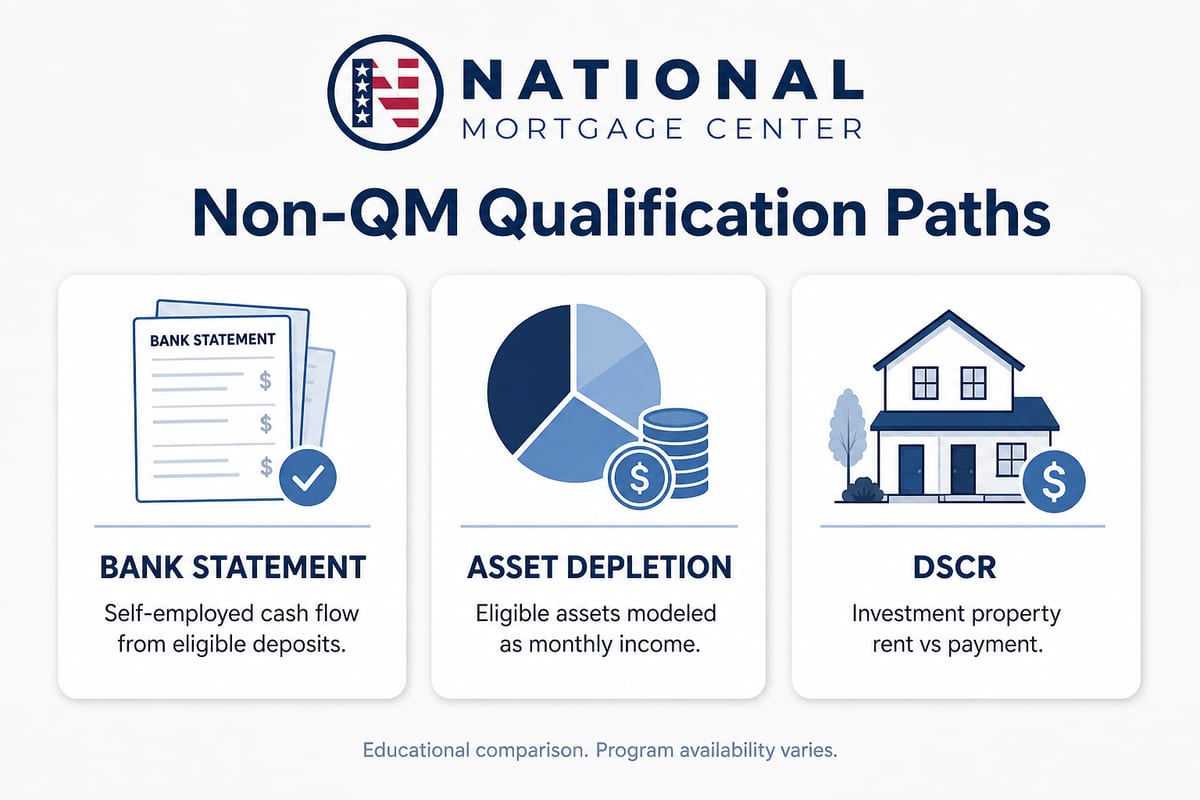 NATIONAL
MORTGAGE CENTER

Non-QM Qualification Paths

BANK STATEMENT
$
$
$

BANK STATEMENT
Self-employed cash flow from eligible deposits.

$

ASSET DEPLETION
Eligible assets modeled as monthly income.

$

DSCR
Investment property rent vs payment.

Educational comparison. Program availability varies.